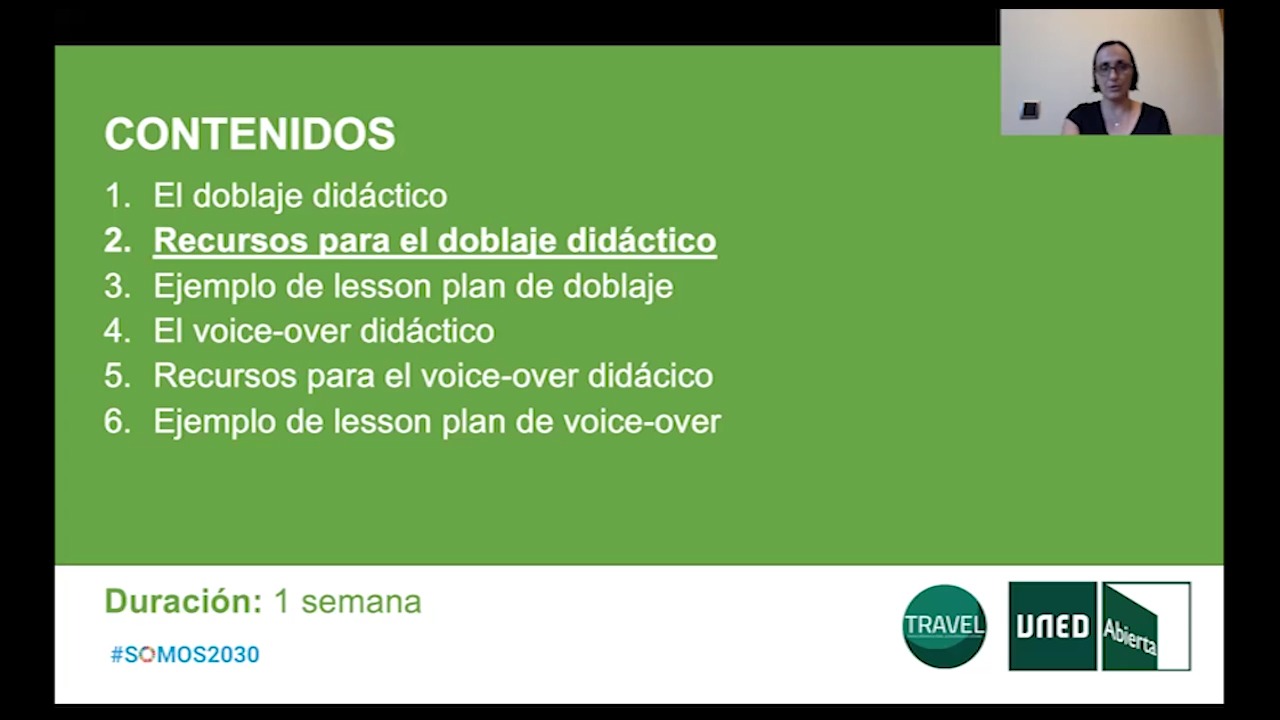 CONTENIDOS

1. El doblaje didáctico
2. Recursos para el doblaje didáctico
3. Ejemplo de lesson plan de doblaje
4. El voice-over didáctico
5. Recursos para el voice-over didácico
6. Ejemplo de lesson plan de voice-over

Duración: 1 semana

#SOMOS2030

TRAVEL

UNED Abierta